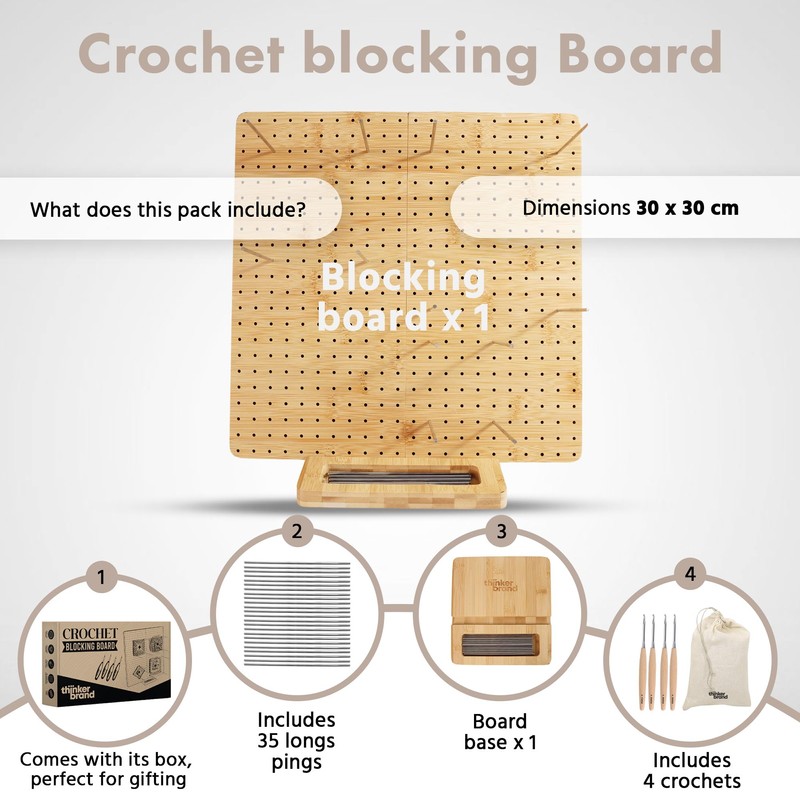 Crochet blocking Board

What does this pack include?

Dimensions **30 x 30 cm**

Blocking board x 1

1

CROCHET
BLOCKING BOARD
thinker brand

Comes with its box, perfect for gifting

2

Includes 35 longs pings

3

thinker brand

Board base x 1

4

thinker brand

Includes 4 crochets